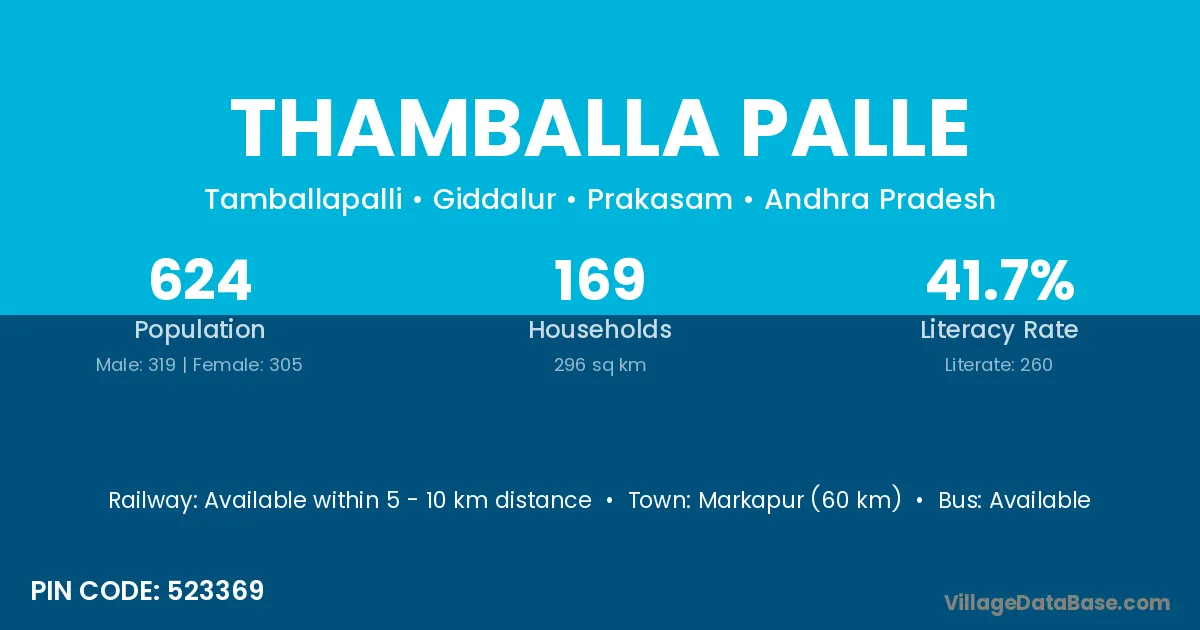 THAMBALLA PALLE

Tamballapalli • Giddalur • Prakasam • Andhra Pradesh

624
Population
Male: 319 | Female: 305

169
Households
296 sq km

41.7%
Literacy Rate
Literate: 260

Railway: Available within 5 - 10 km distance • Town: Markapur (60 km) • Bus: Available

PIN CODE: 523369

VillageDataBase.com